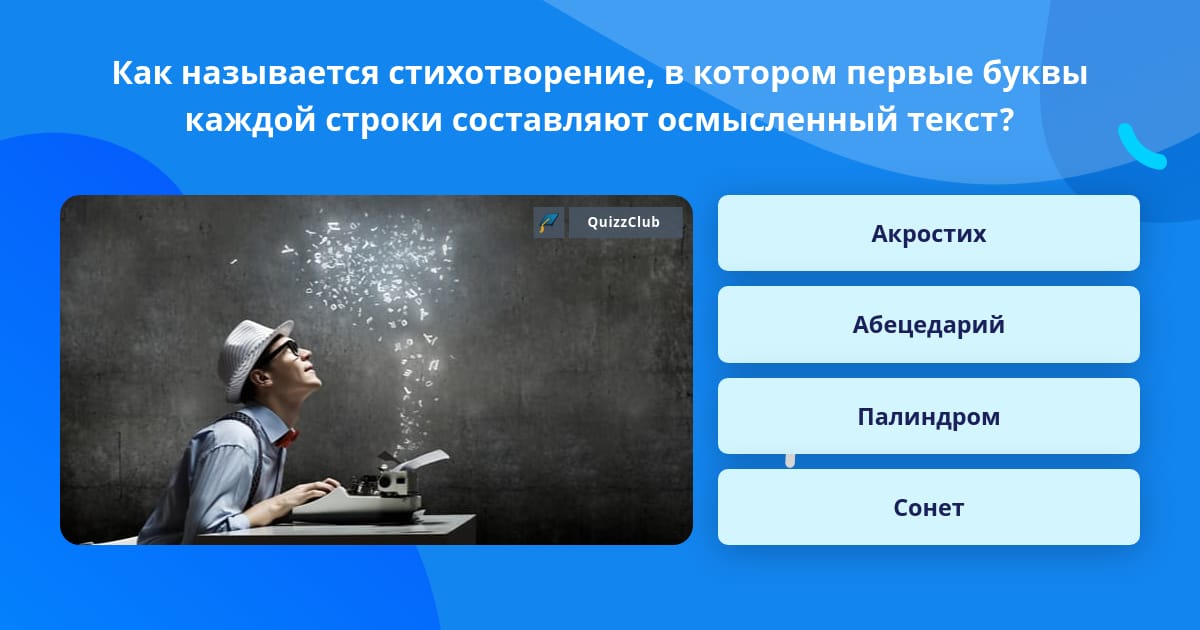 Как называется стихотворение, в котором первые буквы каждой строки составляют осмысленный текст?

QuizzClub

Акростих

Абецедарий

Палиндром

Сонет